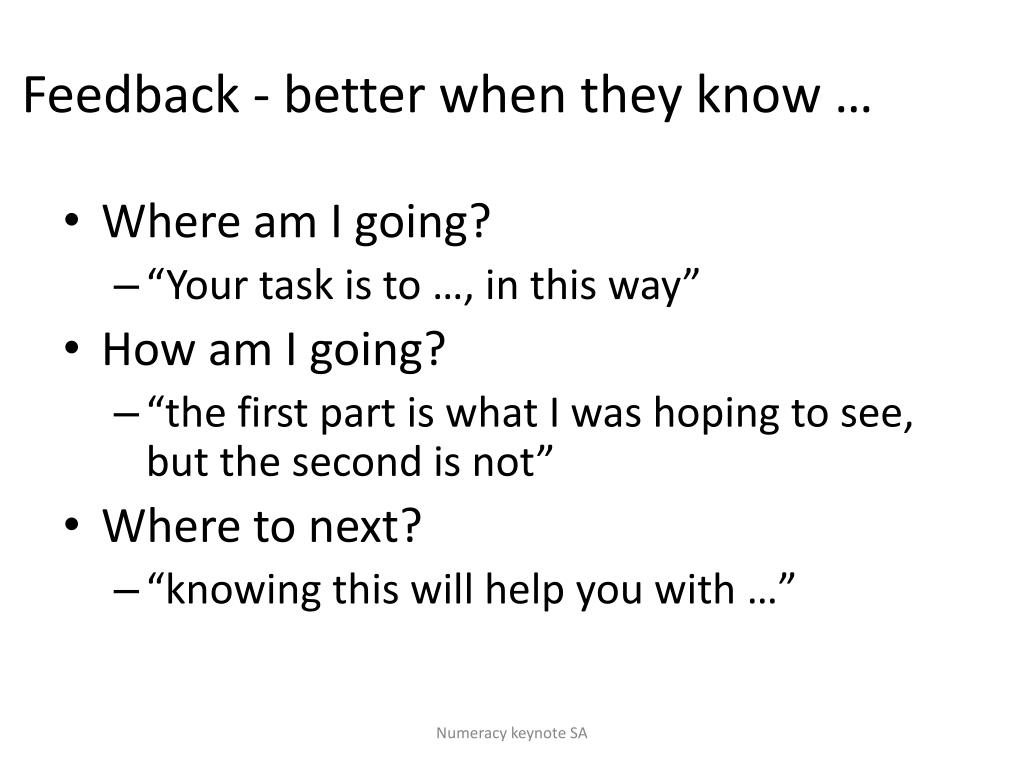 Feedback - better when they know …

• Where am I going?
– “Your task is to …, in this way”
• How am I going?
– “the first part is what I was hoping to see, but the second is not”
• Where to next?
– “knowing this will help you with …”

Numeracy keynote SA